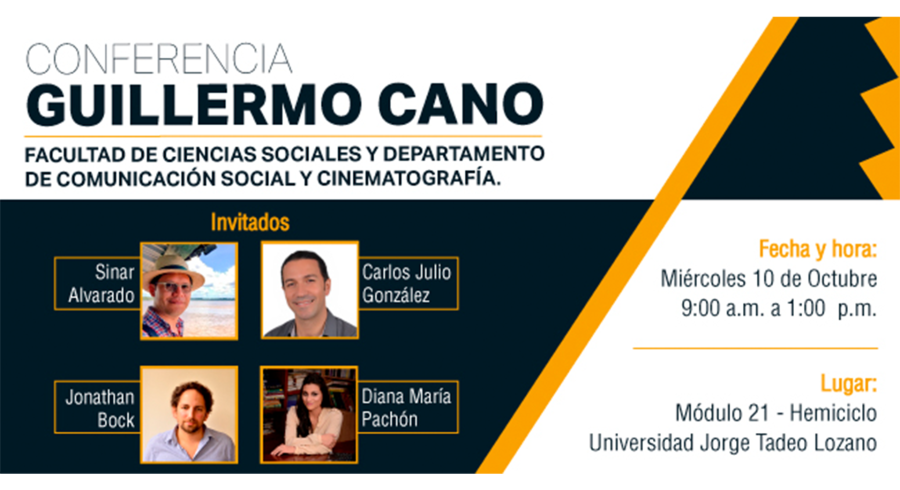 CONFERENCIA
GUILLERMO CANO

FACULTAD DE CIENCIAS SOCIALES Y DEPARTAMENTO DE COMUNICACIÓN SOCIAL Y CINEMATOGRAFÍA.

Invitados

Sinar Alvarado

Carlos Julio González

Jonathan Bock

Diana María Pachón

Fecha y hora:
Miércoles 10 de Octubre
9:00 a.m. a 1:00 p.m.

Lugar:
Módulo 21 - Hemiciclo
Universidad Jorge Tadeo Lozano